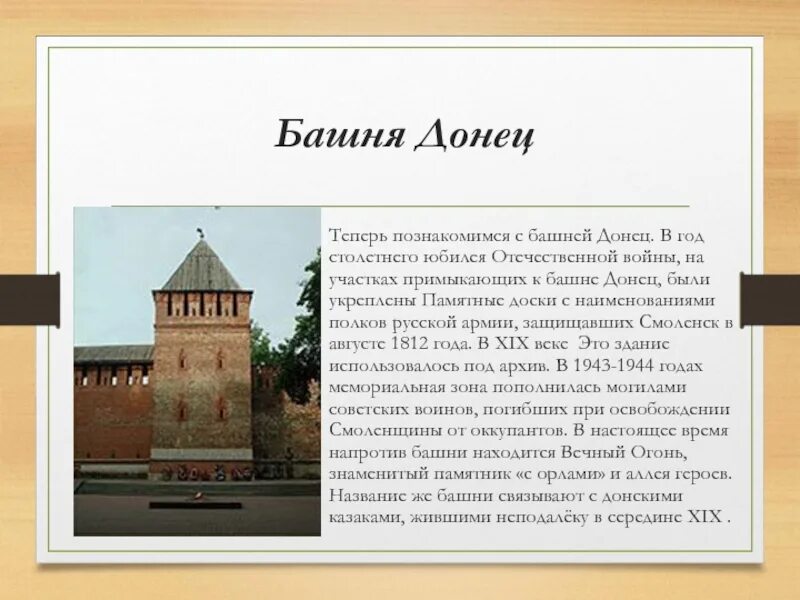 Башня Донец

Теперь познакомимся с башней Донец. В год столетнего юбилея Отечественной войны, на участках примыкающих к башне Донец, были укреплены Памятные доски с наименованиями полков русской армии, защищавших Смоленск в августе 1812 года. В XIX веке  Это здание использовалось под архив. В 1943-1944 годах мемориальная зона пополнилась могилами советских воинов, погибших при освобождении Смоленщины от оккупантов. В настоящее время напротив башни находится Вечный Огонь, знаменитый памятник «с орлами» и аллея героев. Название же башни связывают с донскими казаками, жившими неподалёку в середине XIX .